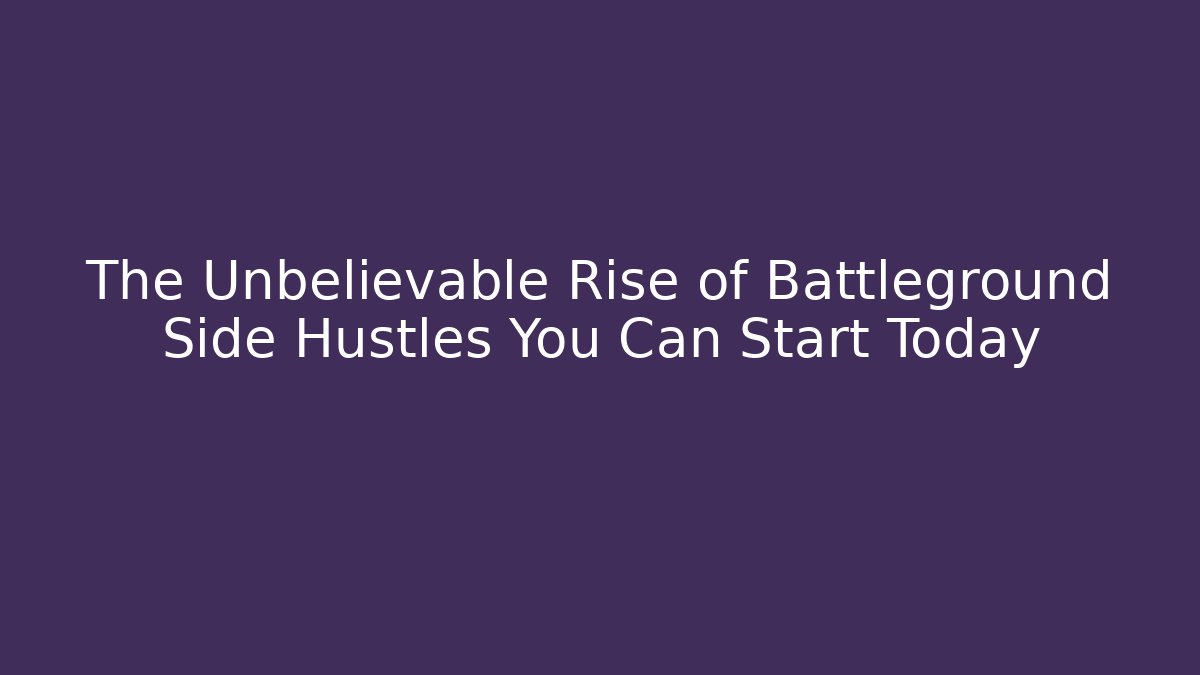 The Unbelievable Rise of Battleground Side Hustles You Can Start Today